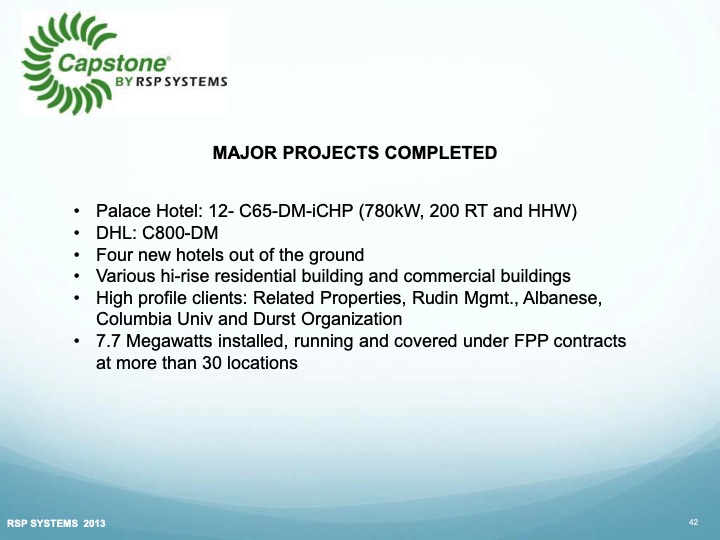 Capstone®
BY RSP SYSTEMS

MAJOR PROJECTS COMPLETED

• Palace Hotel: 12- C65-DM-iCHP (780kW, 200 RT and HHW)
• DHL: C800-DM
• Four new hotels out of the ground
• Various hi-rise residential building and commercial buildings
• High profile clients: Related Properties, Rudin Mgmt., Albanese, Columbia Univ and Durst Organization
• 7.7 Megawatts installed, running and covered under FPP contracts at more than 30 locations

RSP SYSTEMS 2013

42